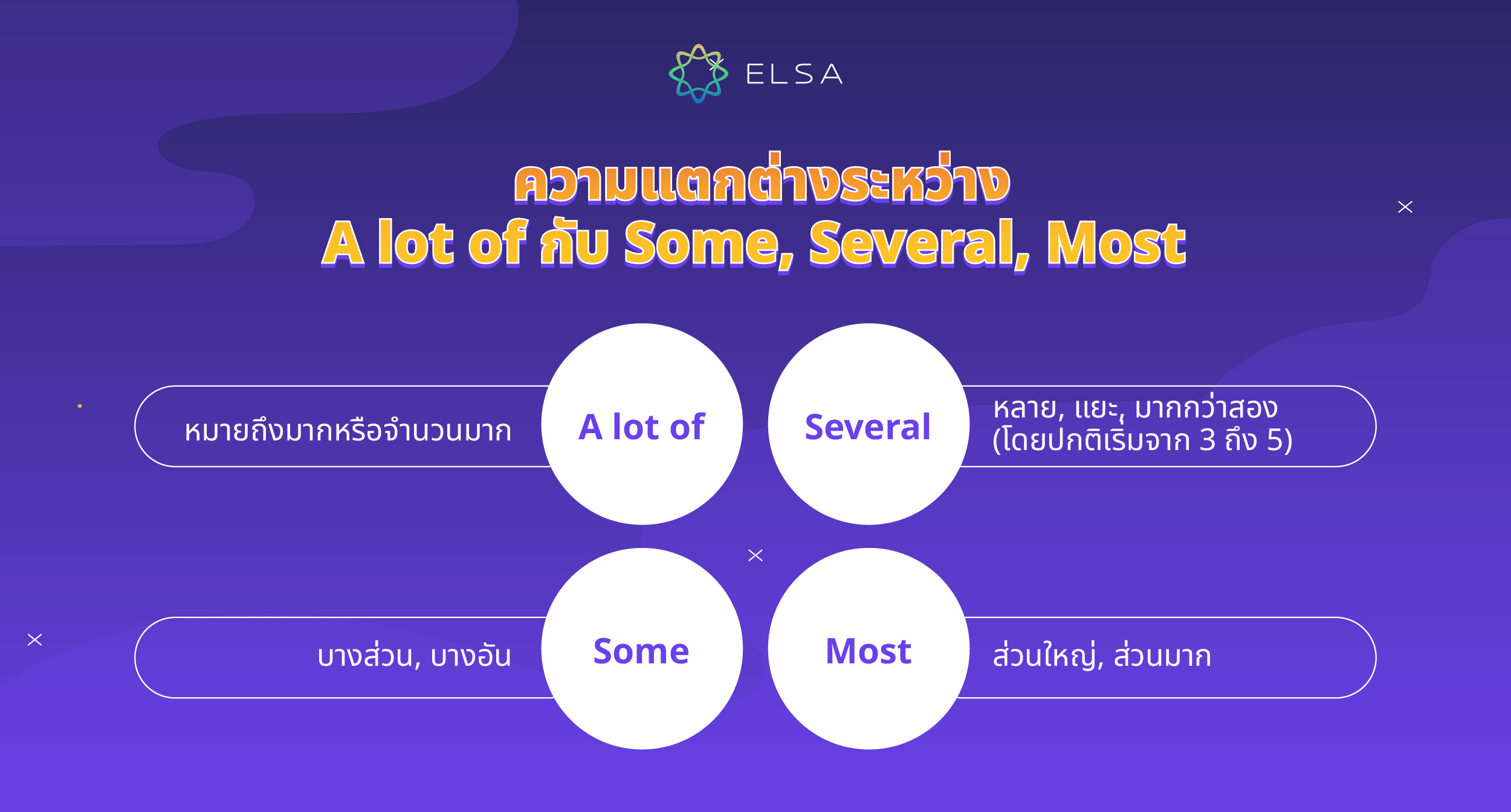 ELSA

ความแตกต่างระหว่าง
A lot of กับ Some, Several, Most

หมายถึงมากหรือจำนวนมาก

A lot of

Several

หลาย, แยะ, มากกว่าสอง (โดยปกติเริ่มจาก 3 ถึง 5)

บางส่วน, บางอัน

Some

Most

ส่วนใหญ่, ส่วนมาก